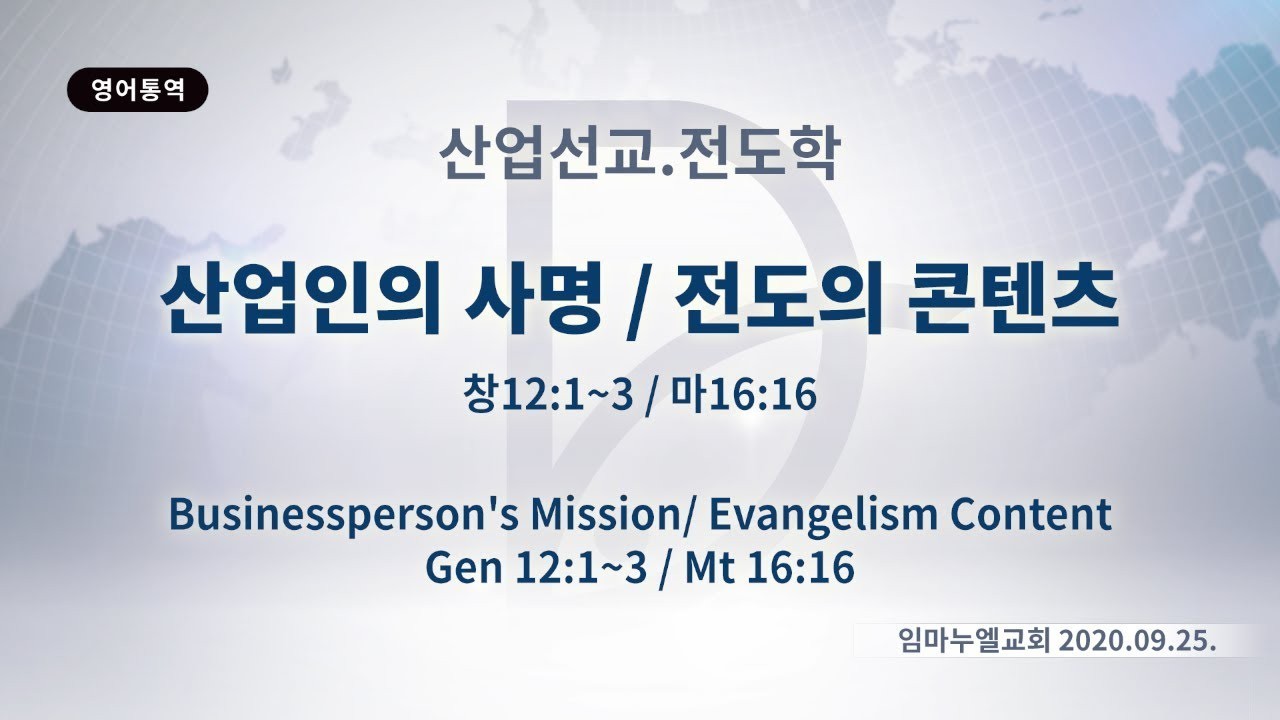 영어통역

산업선교.전도학

산업인의 사명 / 전도의 콘텐츠

창12:1~3 / 마16:16

Businessperson's Mission/ Evangelism Content
Gen 12:1~3 / Mt 16:16

임마누엘교회 2020.09.25.